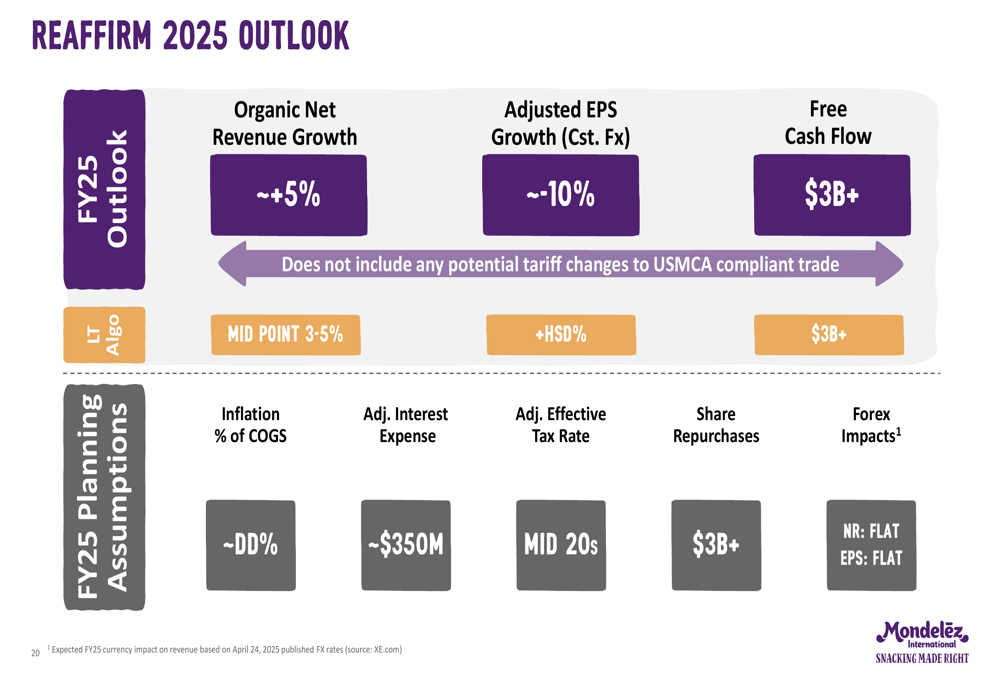 REAFFIRM 2025 OUTLOOK

FY25 Outlook

Organic Net Revenue Growth

~+5%

Adjusted EPS Growth (Cst. Fx)

~-10%

Free Cash Flow

$3B+

Does not include any potential tariff changes to USMCA compliant trade

LT Algo

MID POINT 3-5%

+HSD%

$3B+

FY25 Planning Assumptions

Inflation % of COGS

~DD%

Adj. Interest Expense

~$350M

Adj. Effective Tax Rate

MID 20s

Share Repurchases

$3B+

Forex Impacts$^1$

NR: FLAT
EPS: FLAT

20 $^1$ Expected FY25 currency impact on revenue based on April 24, 2025 published FX rates (source: XE.com)

Mondelēz International
SNACKING MADE RIGHT